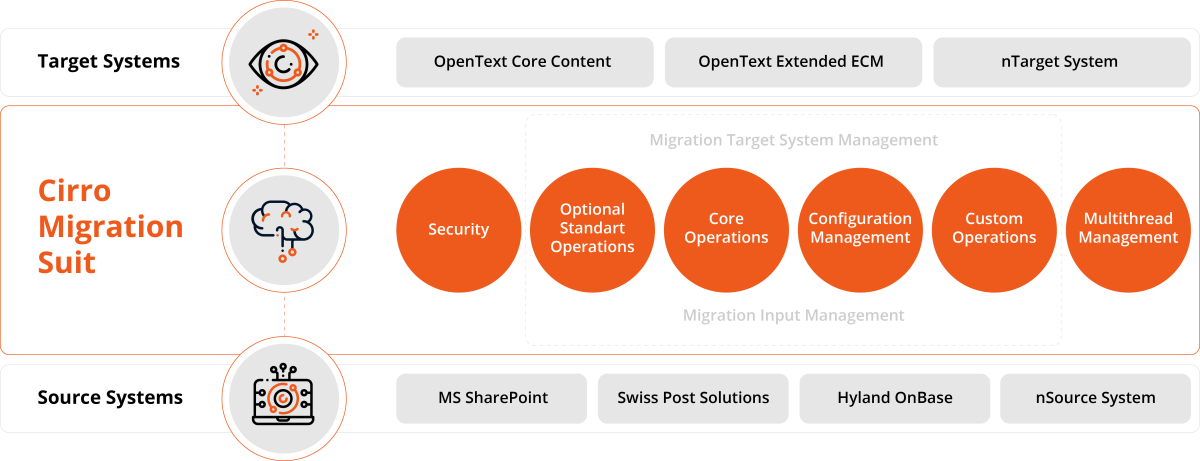 Target Systems

OpenText Core Content

OpenText Extended ECM

nTarget System

Cirro Migration Suit

Migration Target System Management

Security

Optional Standart Operations

Core Operations

Configuration Management

Custom Operations

Multithread Management

Migration Input Management

Source Systems

MS SharePoint

Swiss Post Solutions

Hyland OnBase

nSource System